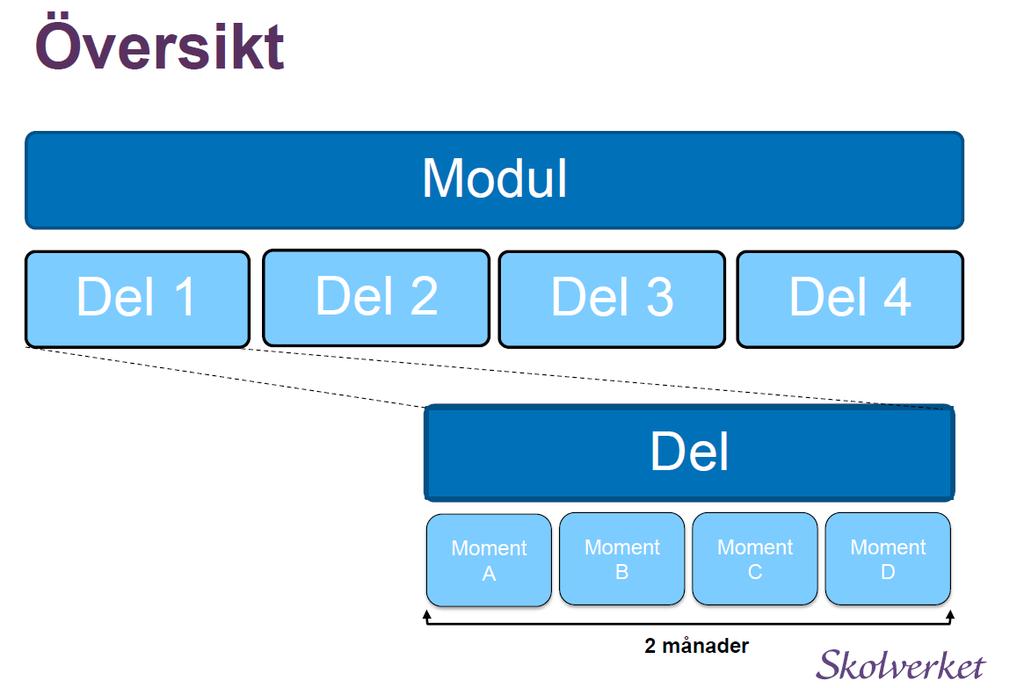 Översikt

Modul

Del 1

Del 2

Del 3

Del 4

Del

Moment A

Moment B

Moment C

Moment D

2 månader

Skolverket